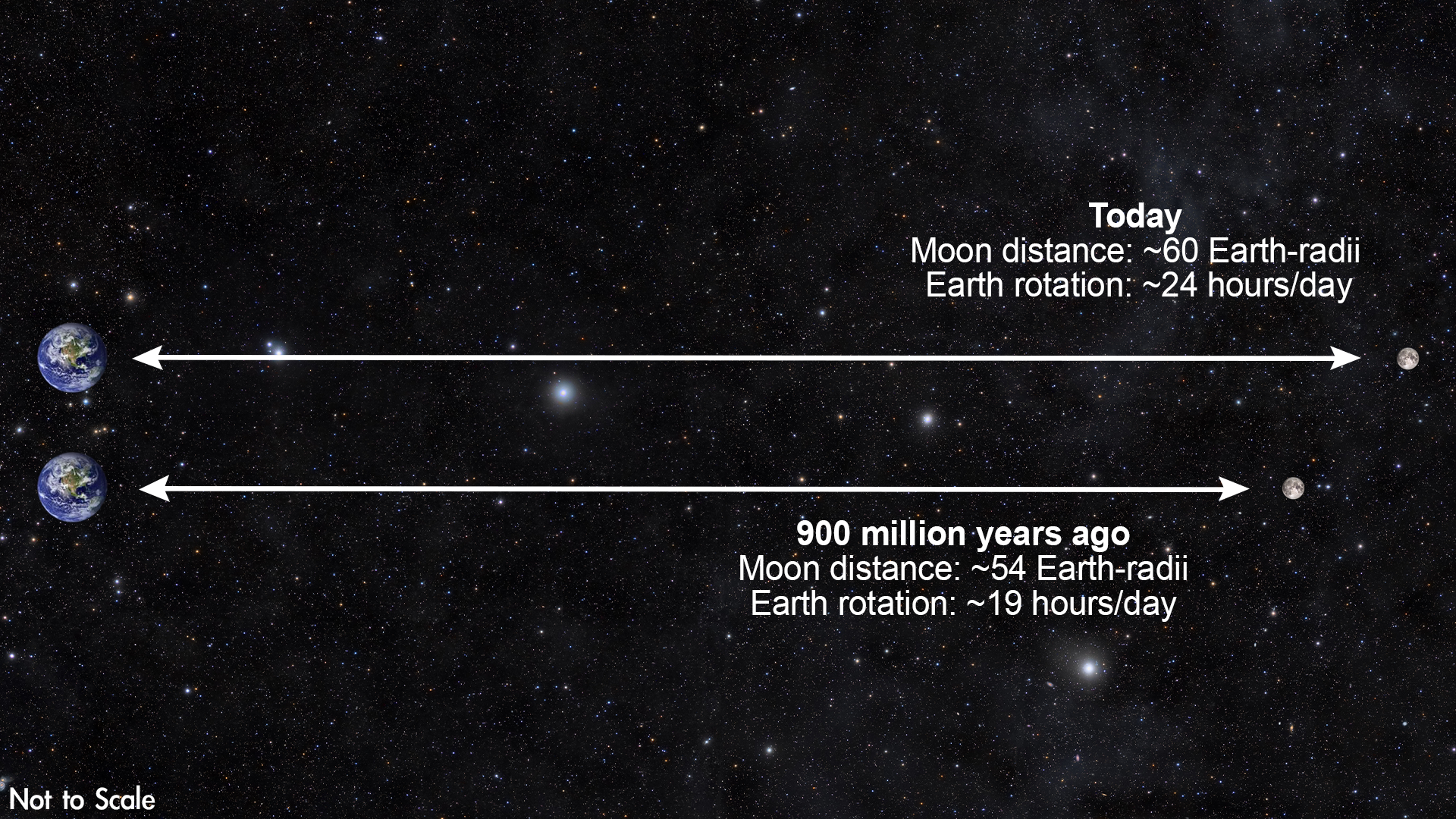 Today
Moon distance: ~60 Earth-radii
Earth rotation: ~24 hours/day

900 million years ago
Moon distance: ~54 Earth-radii
Earth rotation: ~19 hours/day

Not to Scale